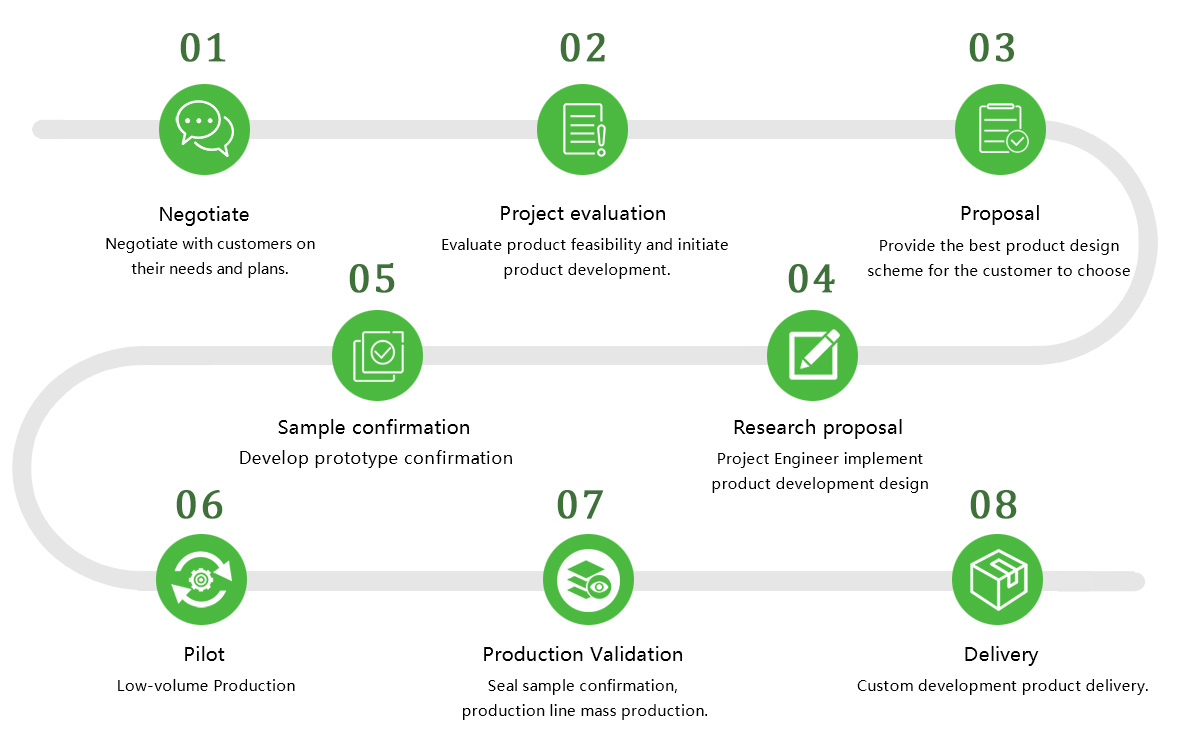 01

Negotiate
Negotiate with customers on their needs and plans.

02

Project evaluation
Evaluate product feasibility and initiate product development.

03

Proposal
Provide the best product design scheme for the customer to choose

04

Research proposal
Project Engineer implement product development design

05

Sample confirmation
Develop prototype confirmation

06

Pilot
Low-volume Production

07

Production Validation
Seal sample confirmation, production line mass production.

08

Delivery
Custom development product delivery.